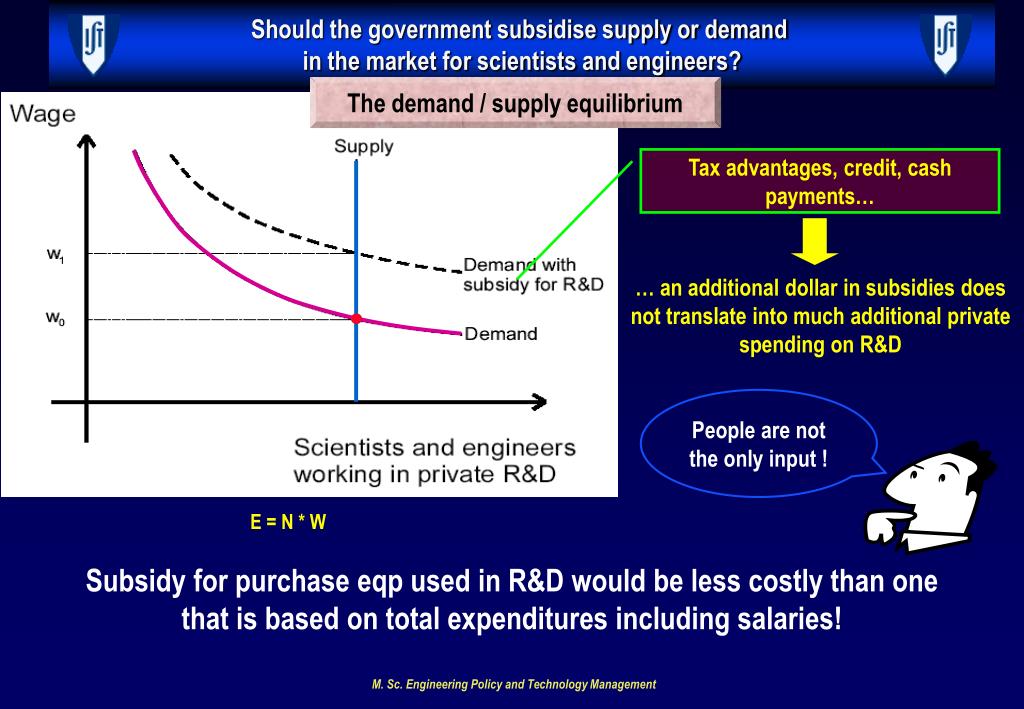 Should the government subsidise supply or demand in the market for scientists and engineers?

The demand / supply equilibrium

Wage

Supply

$w_1$

$w_0$

Demand with subsidy for R&D

Demand

Scientists and engineers working in private R&D

Tax advantages, credit, cash payments…

… an additional dollar in subsidies does not translate into much additional private spending on R&D

People are not the only input !

E = N * W

Subsidy for purchase eqp used in R&D would be less costly than one that is based on total expenditures including salaries!

M. Sc. Engineering Policy and Technology Management